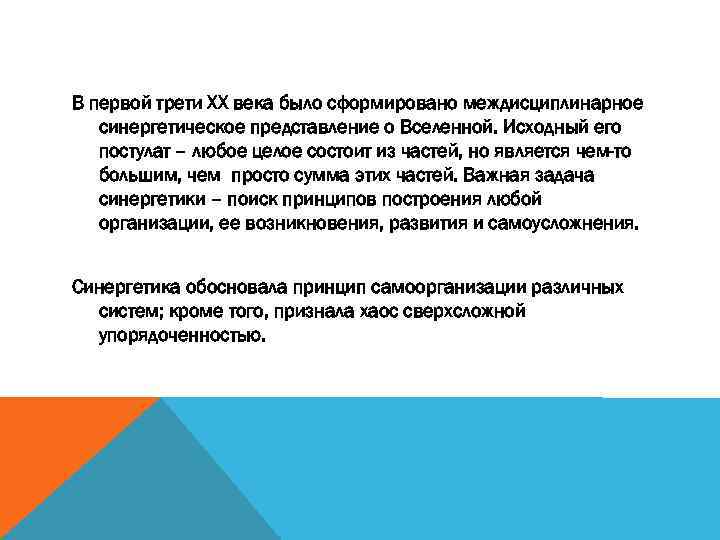 В первой трети XX века было сформировано междисциплинарное синергетическое представление о Вселенной. Исходный его постулат – любое целое состоит из частей, но является чем-то большим, чем просто сумма этих частей. Важная задача синергетики – поиск принципов построения любой организации, ее возникновения, развития и самоусложнения.

Синергетика обосновала принцип самоорганизации различных систем; кроме того, признала хаос сверхсложной упорядоченностью.